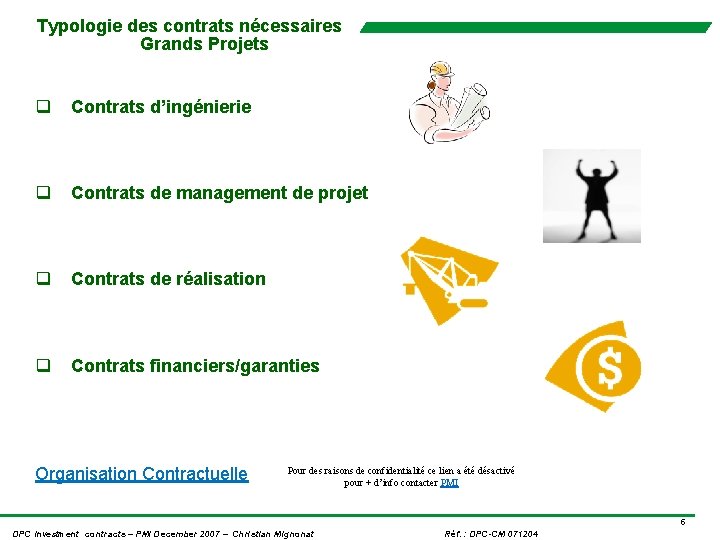 Typologie des contrats nécessaires
Grands Projets

❑ Contrats d'ingénierie

❑ Contrats de management de projet

❑ Contrats de réalisation

❑ Contrats financiers/garanties

Organisation Contractuelle

Pour des raisons de confidentialité ce lien a été désactivé
pour + d'info contacter PMI

6

OPC Investment contracts – PMI December 2007 – Christian Mignonat

Réf. : OPC-CM 071204